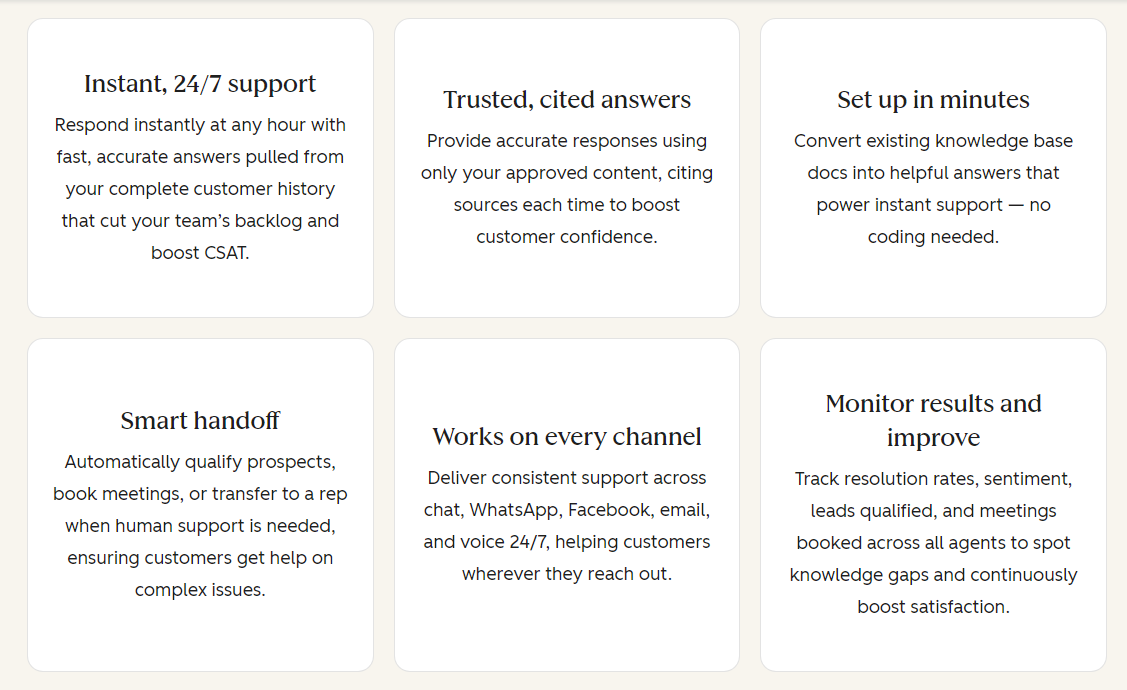 Instant, 24/7 support
Respond instantly at any hour with fast, accurate answers pulled from your complete customer history that cut your team's backlog and boost CSAT.

Trusted, cited answers
Provide accurate responses using only your approved content, citing sources each time to boost customer confidence.

Set up in minutes
Convert existing knowledge base docs into helpful answers that power instant support — no coding needed.

Smart handoff
Automatically qualify prospects, book meetings, or transfer to a rep when human support is needed, ensuring customers get help on complex issues.

Works on every channel
Deliver consistent support across chat, WhatsApp, Facebook, email, and voice 24/7, helping customers wherever they reach out.

Monitor results and improve
Track resolution rates, sentiment, leads qualified, and meetings booked across all agents to spot knowledge gaps and continuously boost satisfaction.